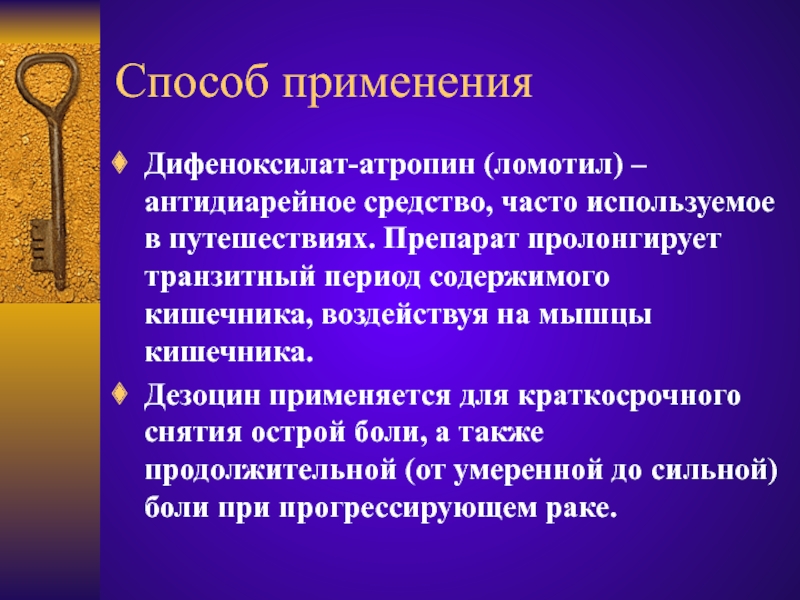 Способ применения

Дифеноксилат-атропин (ломотил) – антидиарейное средство, часто используемое в путешествиях. Препарат пролонгирует транзитный период содержимого кишечника, воздействуя на мышцы кишечника.

Дезоцин применяется для краткосрочного снятия острой боли, а также продолжительной (от умеренной до сильной) боли при прогрессирующем раке.